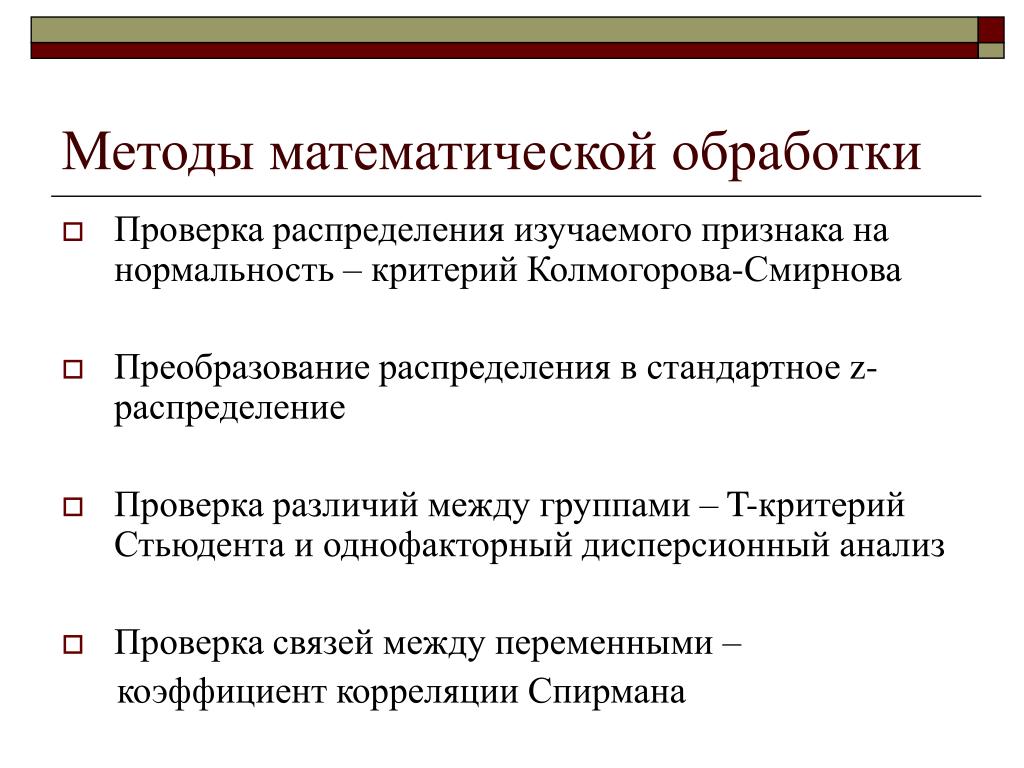 Методы математической обработки

Проверка распределения изучаемого признака на нормальность – критерий Колмогорова-Смирнова

Преобразование распределения в стандартное z-распределение

Проверка различий между группами – Т-критерий Стьюдента и однофакторный дисперсионный анализ

Проверка связей между переменными – коэффициент корреляции Спирмана